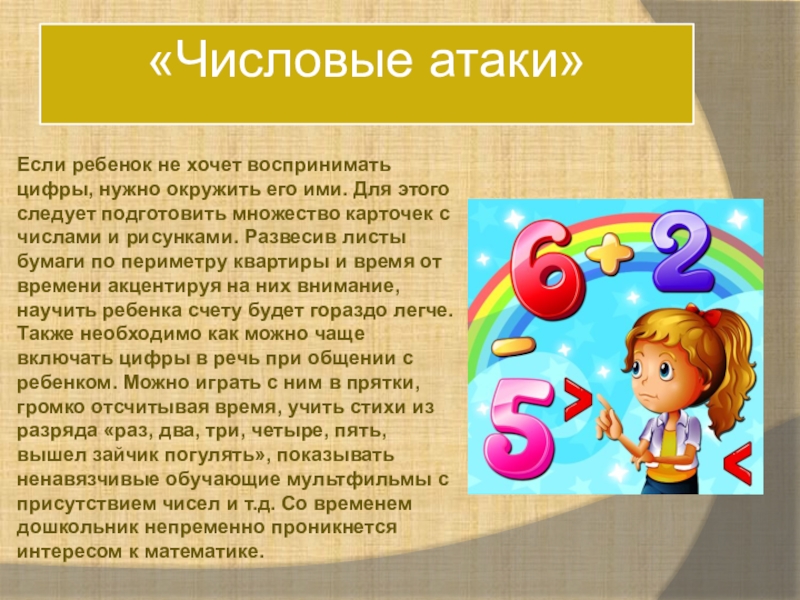 «Числовые атаки»

Если ребенок не хочет воспринимать цифры, нужно окружить его ими. Для этого следует подготовить множество карточек с числами и рисунками. Развесив листы бумаги по периметру квартиры и время от времени акцентируя на них внимание, научить ребенка счету будет гораздо легче. Также необходимо как можно чаще включать цифры в речь при общении с ребенком. Можно играть с ним в прятки, громко отсчитывая время, учить стихи из разряда «раз, два, три, четыре, пять, вышел зайчик погулять», показывать ненавязчивые обучающие мультфильмы с присутствием чисел и т.д. Со временем дошкольник непременно проникнется интересом к математике.

6 + 2
−
5 >
<